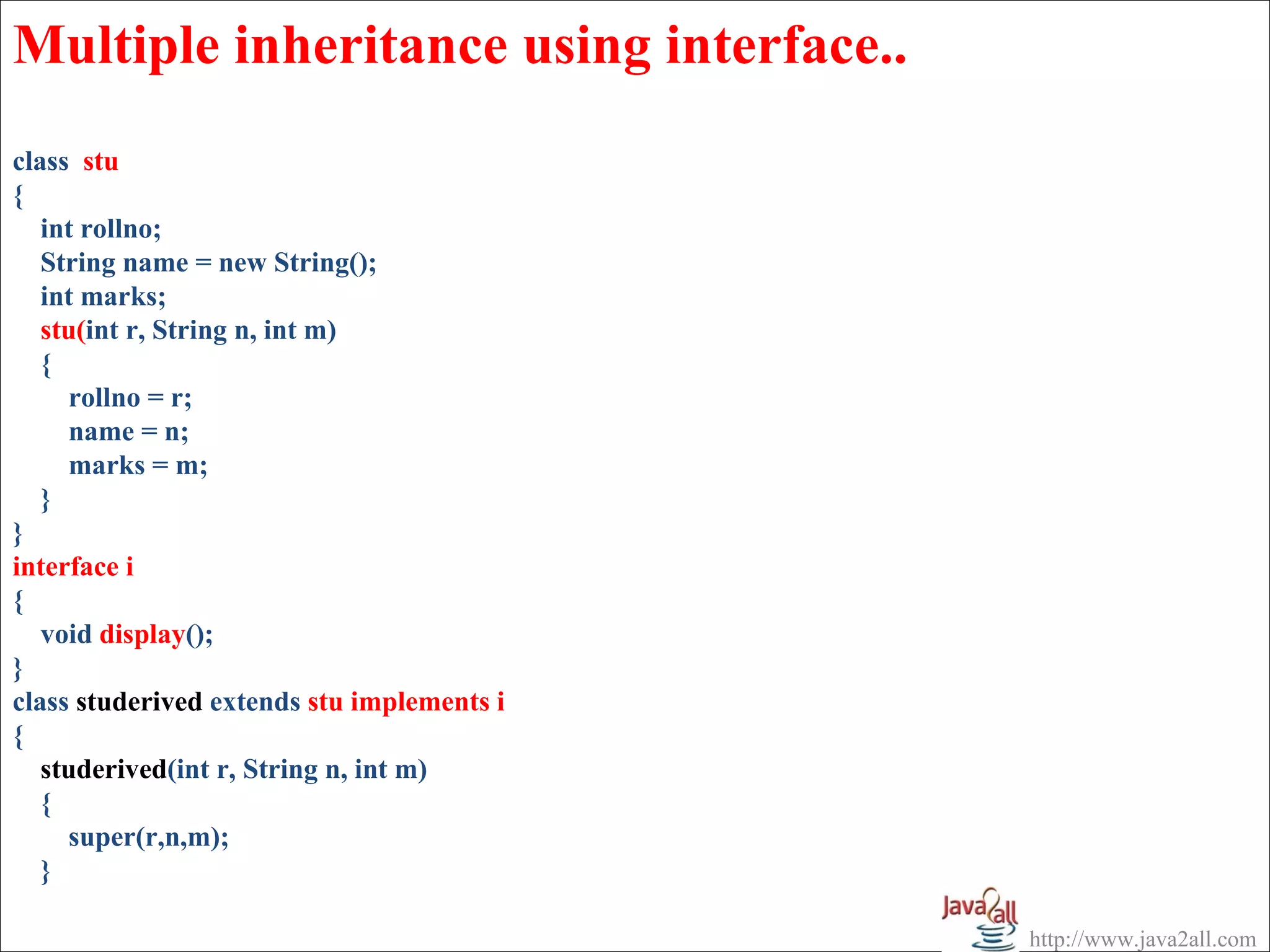 Multiple inheritance using interface..

class stu
{
int rollno;
String name = new String();
int marks;
stu(int r, String n, int m)
{
rollno = r;
name = n;
marks = m;
}
}
interface i
{
void display();
}
class studerived extends stu implements i
{
studerived(int r, String n, int m)
{
super(r,n,m);
}

Java2all
http://www.java2all.com